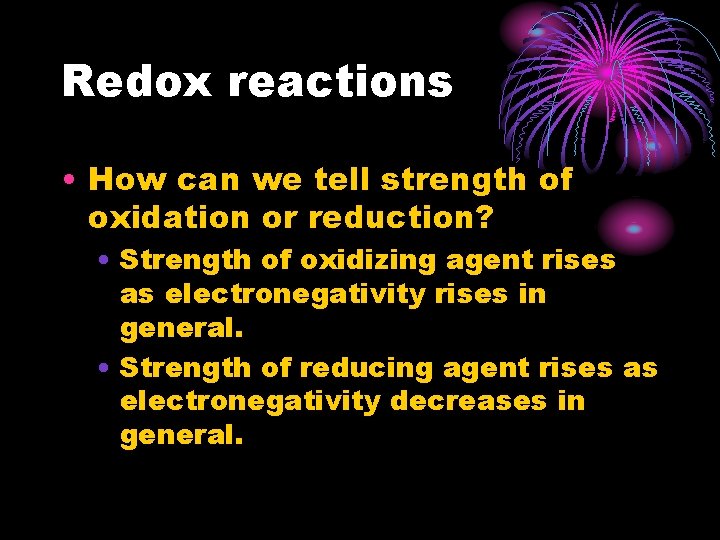 Redox reactions

• How can we tell strength of oxidation or reduction?

• Strength of oxidizing agent rises as electronegativity rises in general.

• Strength of reducing agent rises as electronegativity decreases in general.